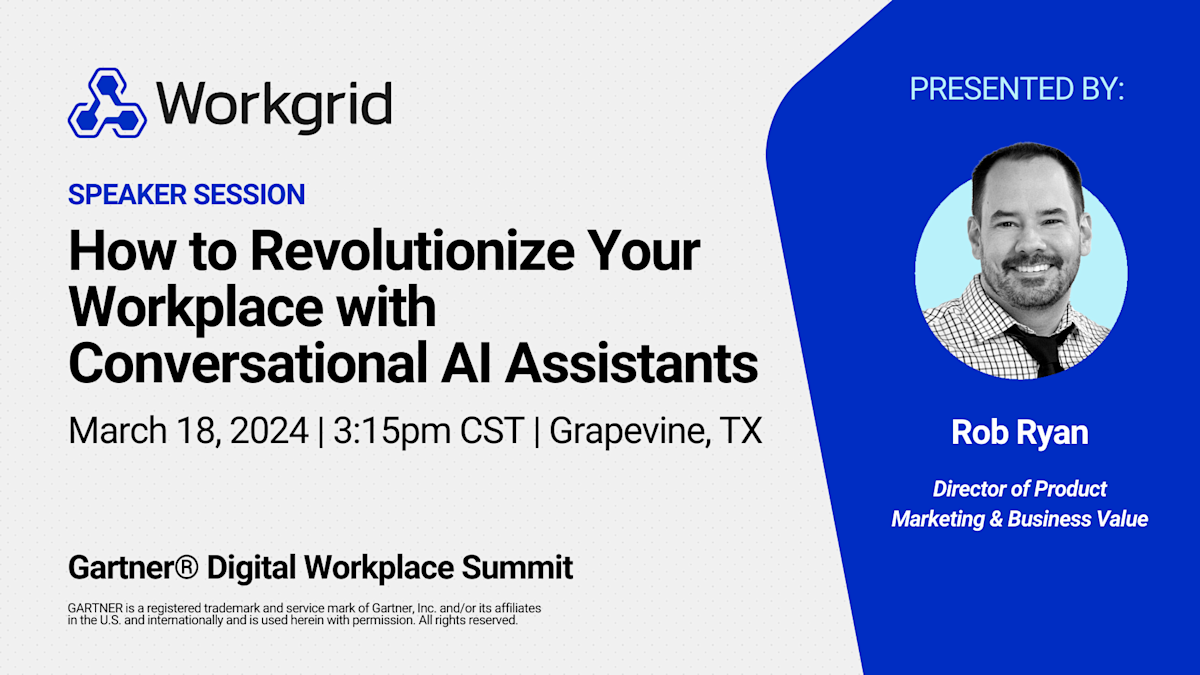 Workgrid

SPEAKER SESSION

How to Revolutionize Your Workplace with Conversational AI Assistants

March 18, 2024 | 3:15pm CST | Grapevine, TX

Gartner® Digital Workplace Summit

GARTNER is a registered trademark and service mark of Gartner, Inc. and/or its affiliates in the U.S. and internationally and is used herein with permission. All rights reserved.

PRESENTED BY:

Rob Ryan

Director of Product Marketing & Business Value